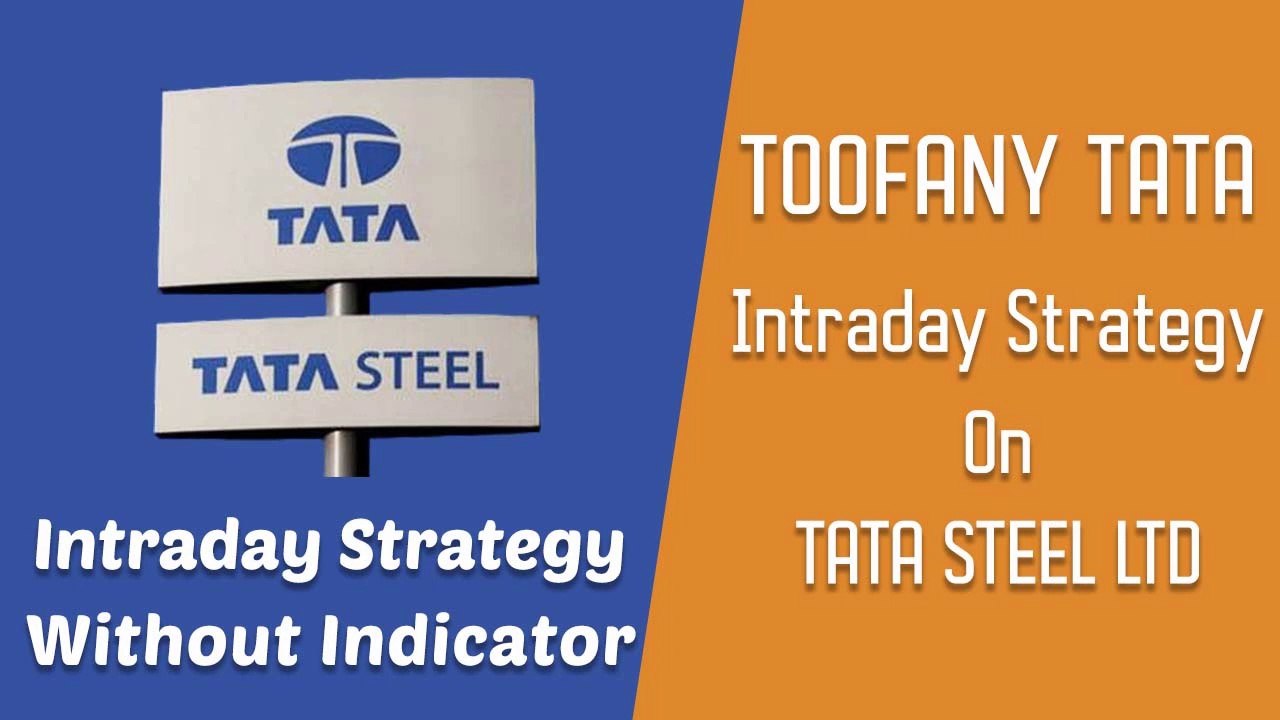 TATA

TATA STEEL

Intraday Strategy Without Indicator

TOOFANY TATA

Intraday Strategy

On

TATA STEEL LTD